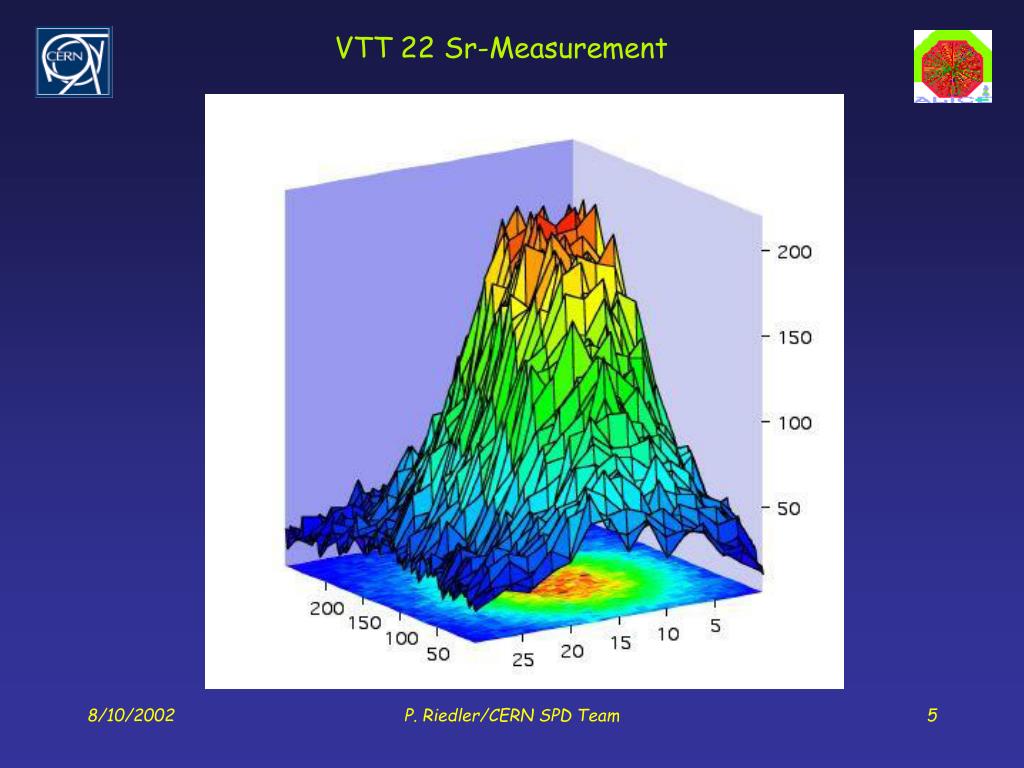 CERN

VTT 22 Sr-Measurement

200
150
100
50

200
150
100
50

25
20
15
10
5

8/10/2002

P. Riedler/CERN SPD Team

5